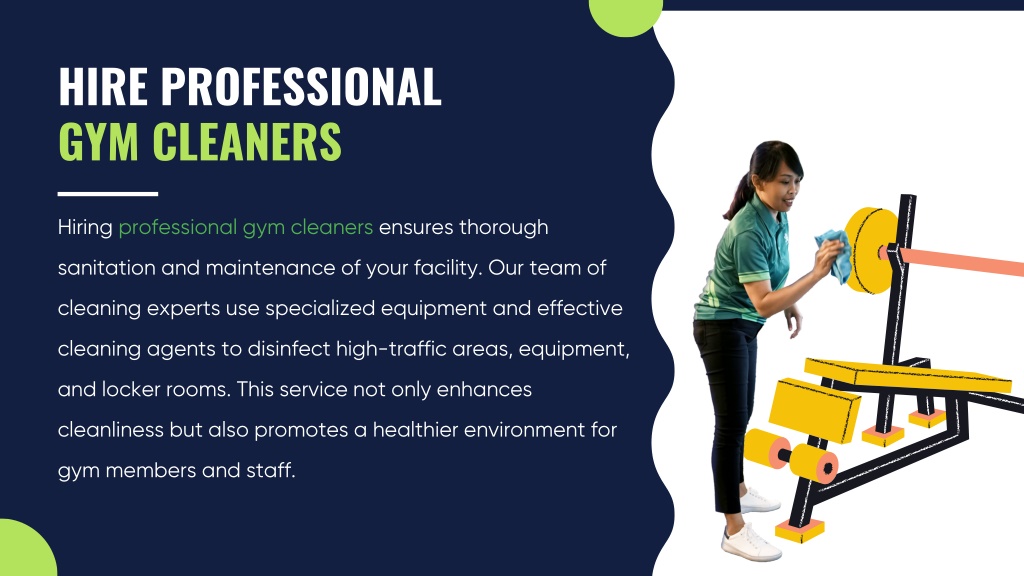 HIRE PROFESSIONAL
GYM CLEANERS

Hiring professional gym cleaners ensures thorough sanitation and maintenance of your facility. Our team of cleaning experts use specialized equipment and effective cleaning agents to disinfect high-traffic areas, equipment, and locker rooms. This service not only enhances cleanliness but also promotes a healthier environment for gym members and staff.